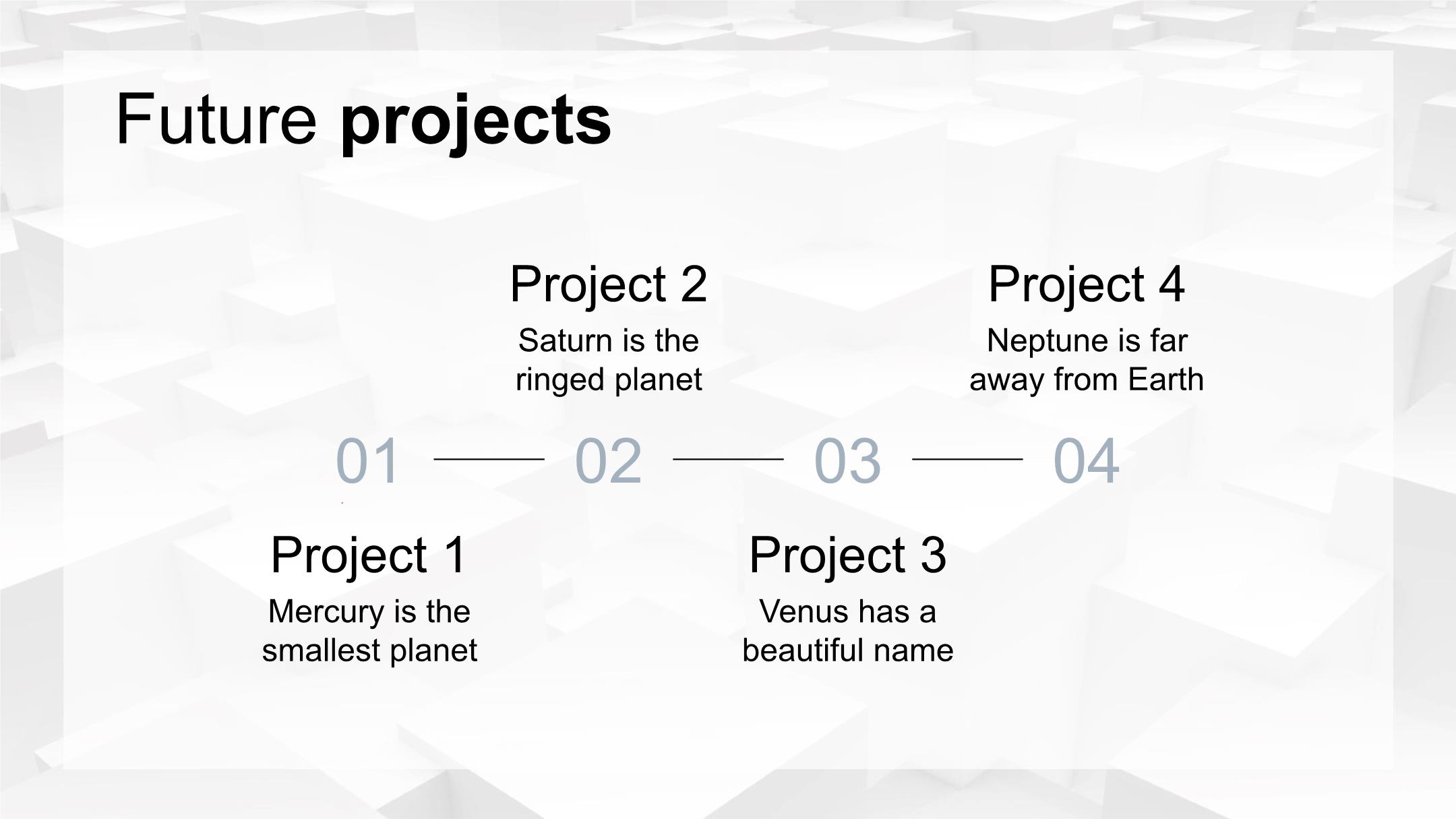 Future projects

Project 2
Saturn is the ringed planet

Project 4
Neptune is far away from Earth

01 02 03 04

Project 1
Mercury is the smallest planet

Project 3
Venus has a beautiful name